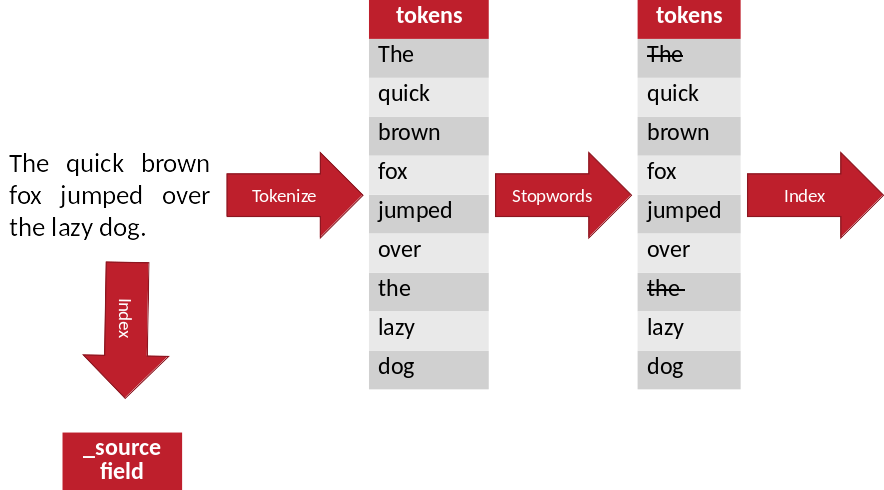 The quick brown fox jumped over the lazy dog.

Index

_source field

Tokenize

| tokens |
|---|
| The |
| quick |
| brown |
| fox |
| jumped |
| over |
| the |
| lazy |
| dog |

Stopwords

| tokens |
|---|
| ~~The~~ |
| quick |
| brown |
| fox |
| jumped |
| over |
| ~~the~~ |
| lazy |
| dog |

Index